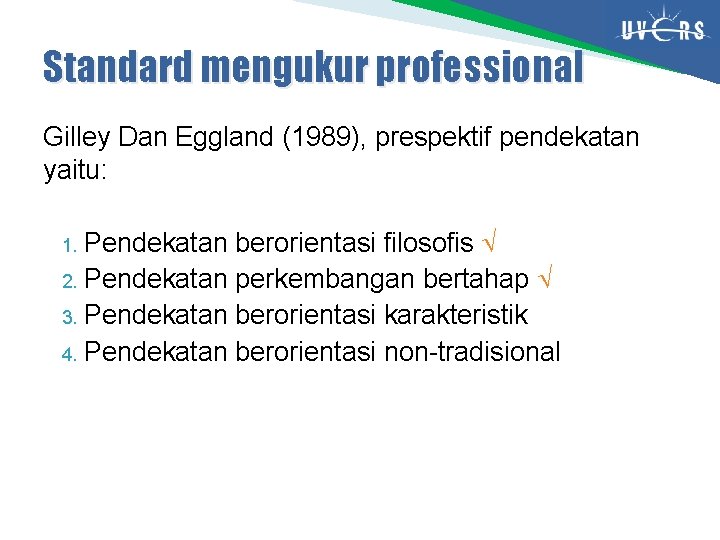 UVERS

Standard mengukur professional

Gilley Dan Eggland (1989), prespektif pendekatan yaitu:

1. Pendekatan berorientasi filosofis √
2. Pendekatan perkembangan bertahap √
3. Pendekatan berorientasi karakteristik
4. Pendekatan berorientasi non-tradisional